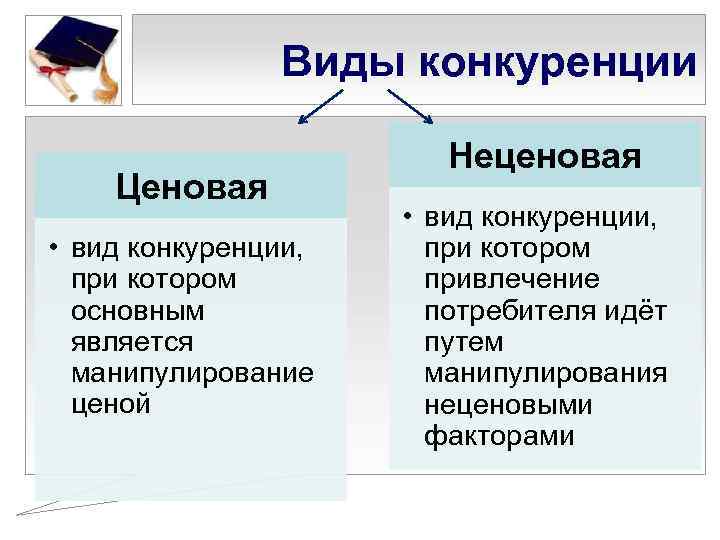 Виды конкуренции

Ценовая

• вид конкуренции, при котором основным является манипулирование ценой

Неценовая

• вид конкуренции, при котором привлечение потребителя идёт путем манипулирования неценовыми факторами